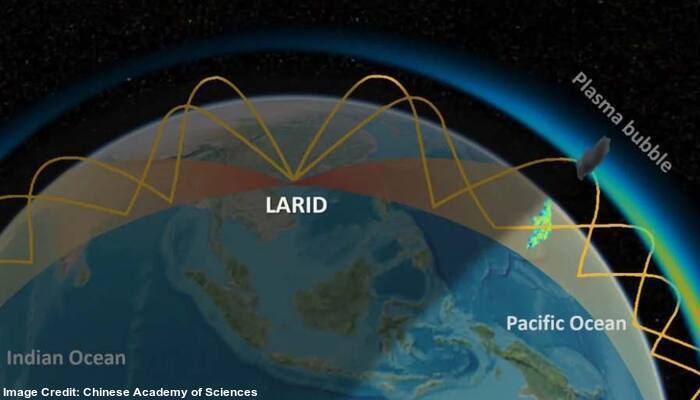 Plasma bubble

LARID

Pacific Ocean

Indian Ocean

Image Credit: Chinese Academy of Sciences